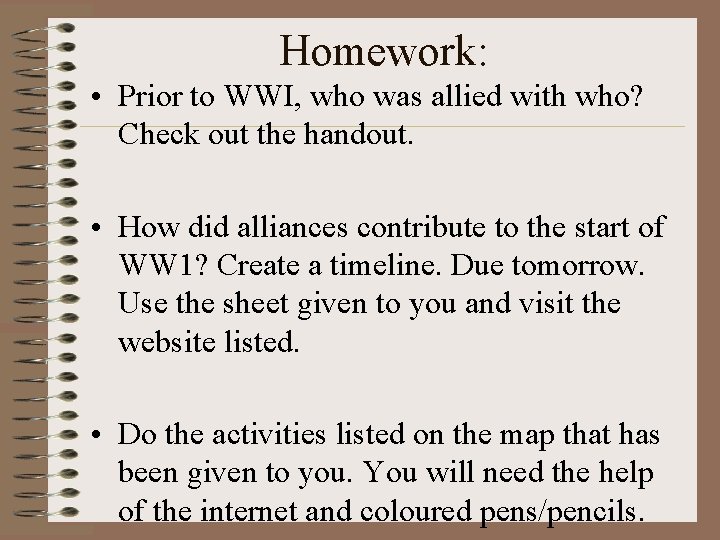 Homework:

• Prior to WWI, who was allied with who? Check out the handout.

• How did alliances contribute to the start of WW1? Create a timeline. Due tomorrow. Use the sheet given to you and visit the website listed.

• Do the activities listed on the map that has been given to you. You will need the help of the internet and coloured pens/pencils.